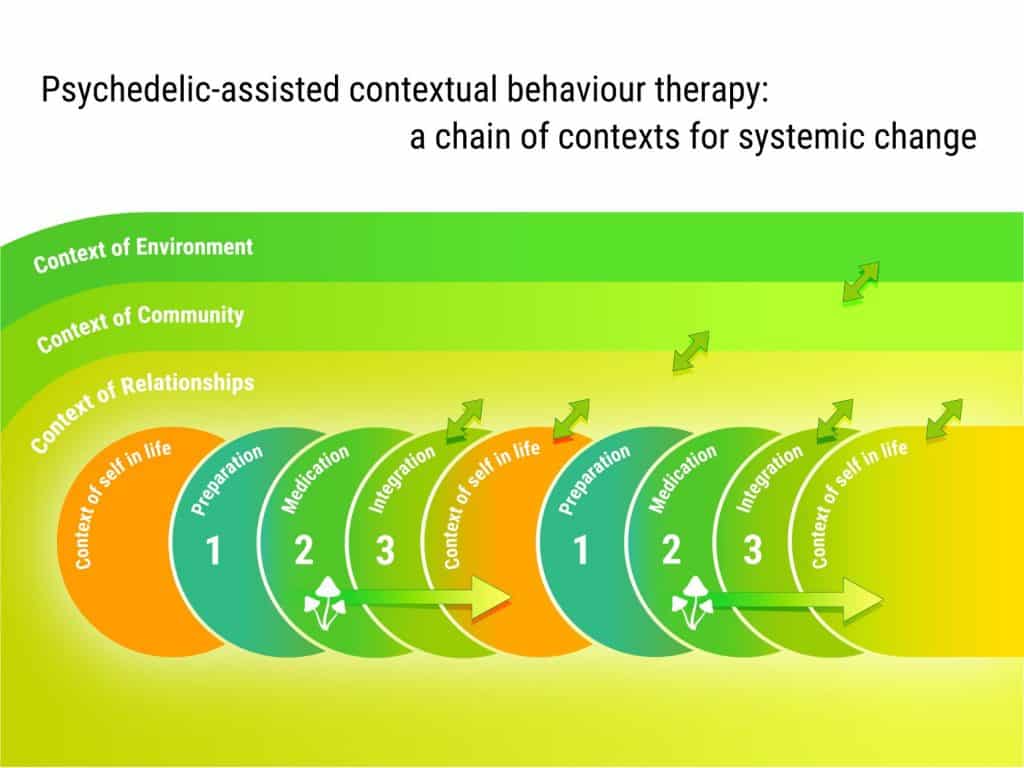 Psychedelic-assisted contextual behaviour therapy:
a chain of contexts for systemic change

Context of Environment

Context of Community

Context of Relationships

Context of self in life

Preparation
1

Medication
2

Integration
3

Context of self in life

Preparation
1

Medication
2

Integration
3

Context of self in life